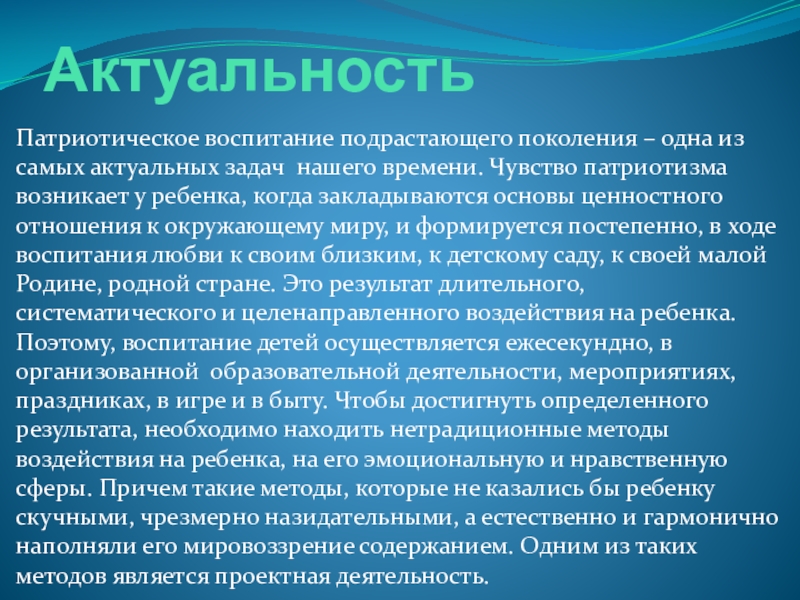 Актуальность

Патриотическое воспитание подрастающего поколения – одна из самых актуальных задач нашего времени. Чувство патриотизма возникает у ребенка, когда закладываются основы ценностного отношения к окружающему миру, и формируется постепенно, в ходе воспитания любви к своим близким, к детскому саду, к своей малой Родине, родной стране. Это результат длительного, систематического и целенаправленного воздействия на ребенка. Поэтому, воспитание детей осуществляется ежесекундно, в организованной образовательной деятельности, мероприятиях, праздниках, в игре и в быту. Чтобы достигнуть определенного результата, необходимо находить нетрадиционные методы воздействия на ребенка, на его эмоциональную и нравственную сферы. Причем такие методы, которые не казались бы ребенку скучными, чрезмерно назидательными, а естественно и гармонично наполняли его мировоззрение содержанием. Одним из таких методов является проектная деятельность.